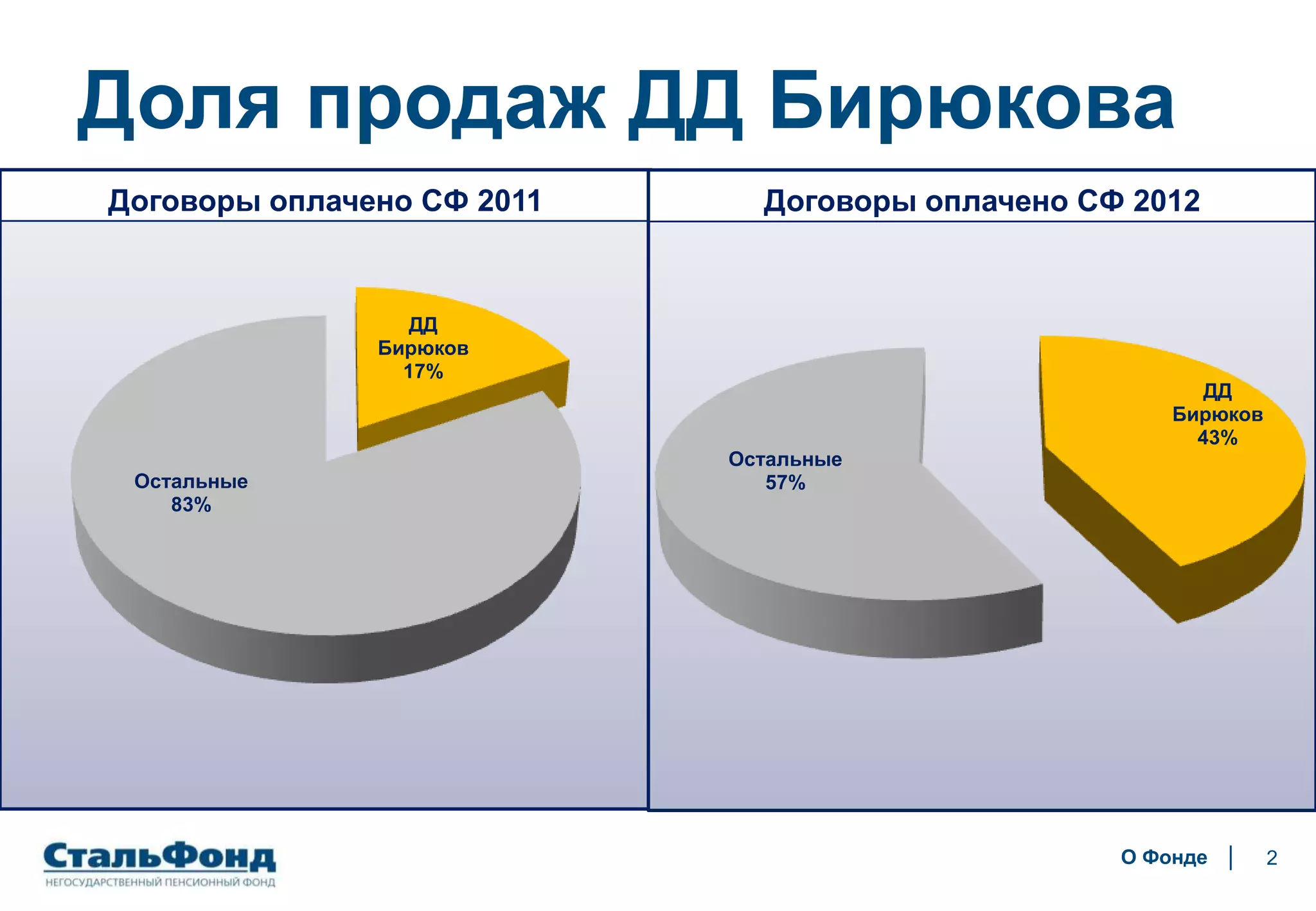 Доля продаж ДД Бирюкова

Договоры оплачено СФ 2011

ДД
Бирюков
17%

Остальные
83%

Договоры оплачено СФ 2012

ДД
Бирюков
43%

Остальные
57%

СтальФонд
НЕГОСУДАРСТВЕННЫЙ ПЕНСИОННЫЙ ФОНД

О Фонде | 2